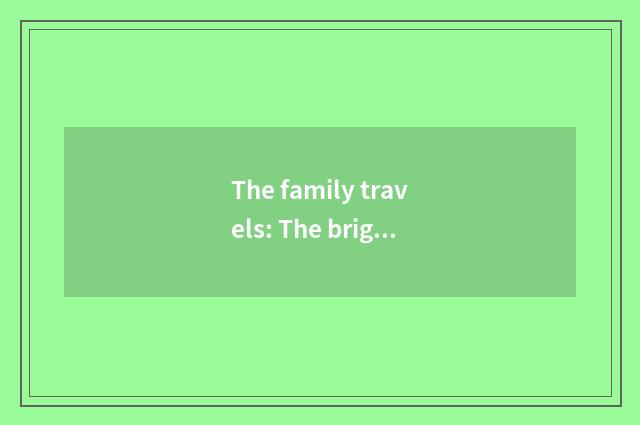 The family travels: The brig...